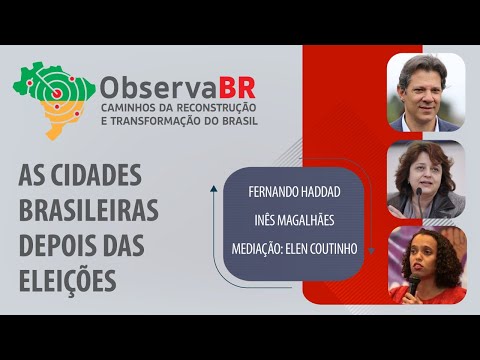 ObservaBR
CAMINHOS DA RECONSTRUÇÃO E TRANSFORMAÇÃO DO BRASIL

AS CIDADES BRASILEIRAS DEPOIS DAS ELEIÇÕES

FERNANDO HADDAD
INÊS MAGALHÃES
MEDIAÇÃO: ELEN COUTINHO